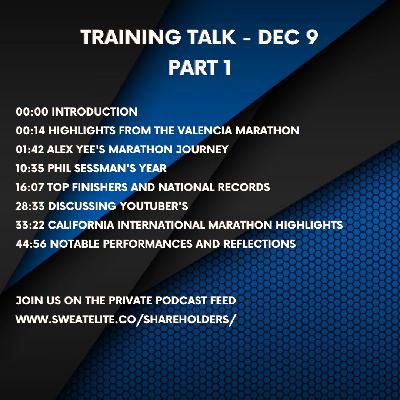 TRAINING TALK - DEC 9
PART 1

00:00 INTRODUCTION
00:14 HIGHLIGHTS FROM THE VALENCIA MARATHON
01:42 ALEX YEE'S MARATHON JOURNEY
10:35 PHIL SESSMAN'S YEAR
16:07 TOP FINISHERS AND NATIONAL RECORDS
28:33 DISCUSSING YOUTUBER'S
33:22 CALIFORNIA INTERNATIONAL MARATHON HIGHLIGHTS
44:56 NOTABLE PERFORMANCES AND REFLECTIONS

JOIN US ON THE PRIVATE PODCAST FEED
WWW.SWEATELITE.CO/SHAREHOLDERS/